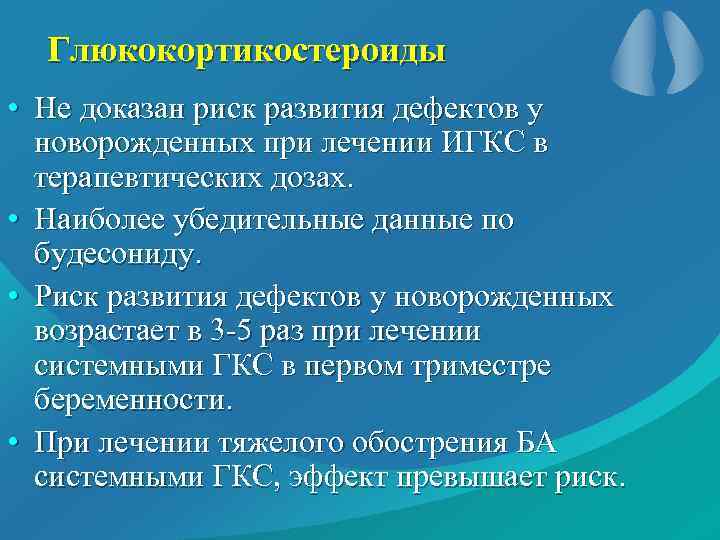 Глюкокортикостероиды

• Не доказан риск развития дефектов у новорожденных при лечении ИГКС в терапевтических дозах.

• Наиболее убедительные данные по будесониду.

• Риск развития дефектов у новорожденных возрастает в 3-5 раз при лечении системными ГКС в первом триместре беременности.

• При лечении тяжелого обострения БА системными ГКС, эффект превышает риск.